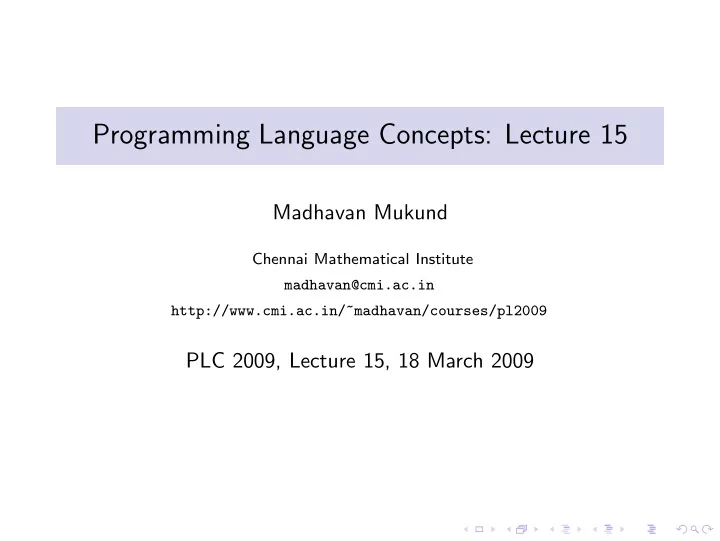 Programming Language Concepts: Lecture 15

Madhavan Mukund

Chennai Mathematical Institute

madhavan@cmi.ac.in

http://www.cmi.ac.in/~madhavan/courses/pl2009

PLC 2009, Lecture 15, 18 March 2009